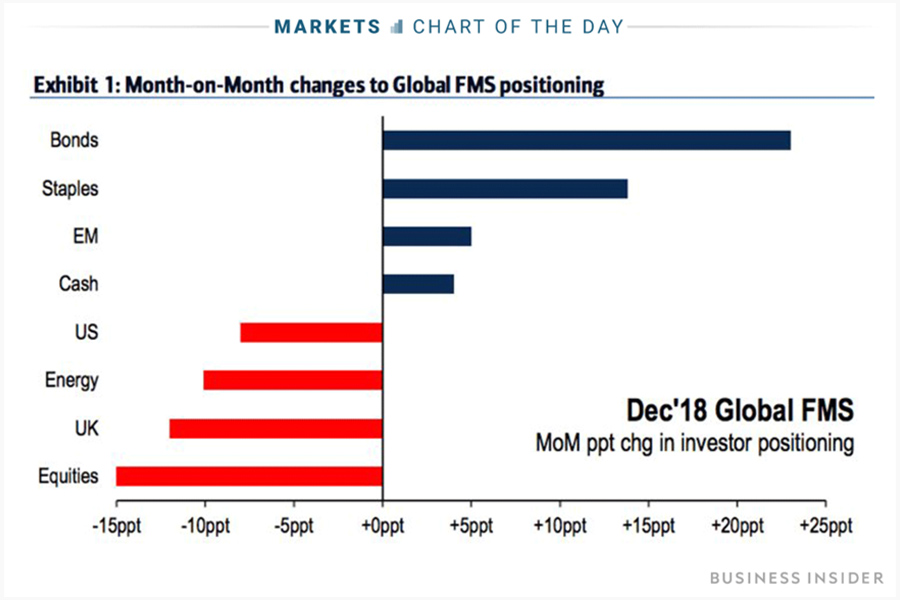 MARKETS CHART OF THE DAY

Exhibit 1: Month-on-Month changes to Global FMS positioning

Bonds
Staples
EM
Cash
US
Energy
UK
Equities

Dec'18 Global FMS
MoM ppt chg in investor positioning

-15ppt -10ppt -5ppt +0ppt +5ppt +10ppt +15ppt +20ppt +25ppt

BUSINESS INSIDER